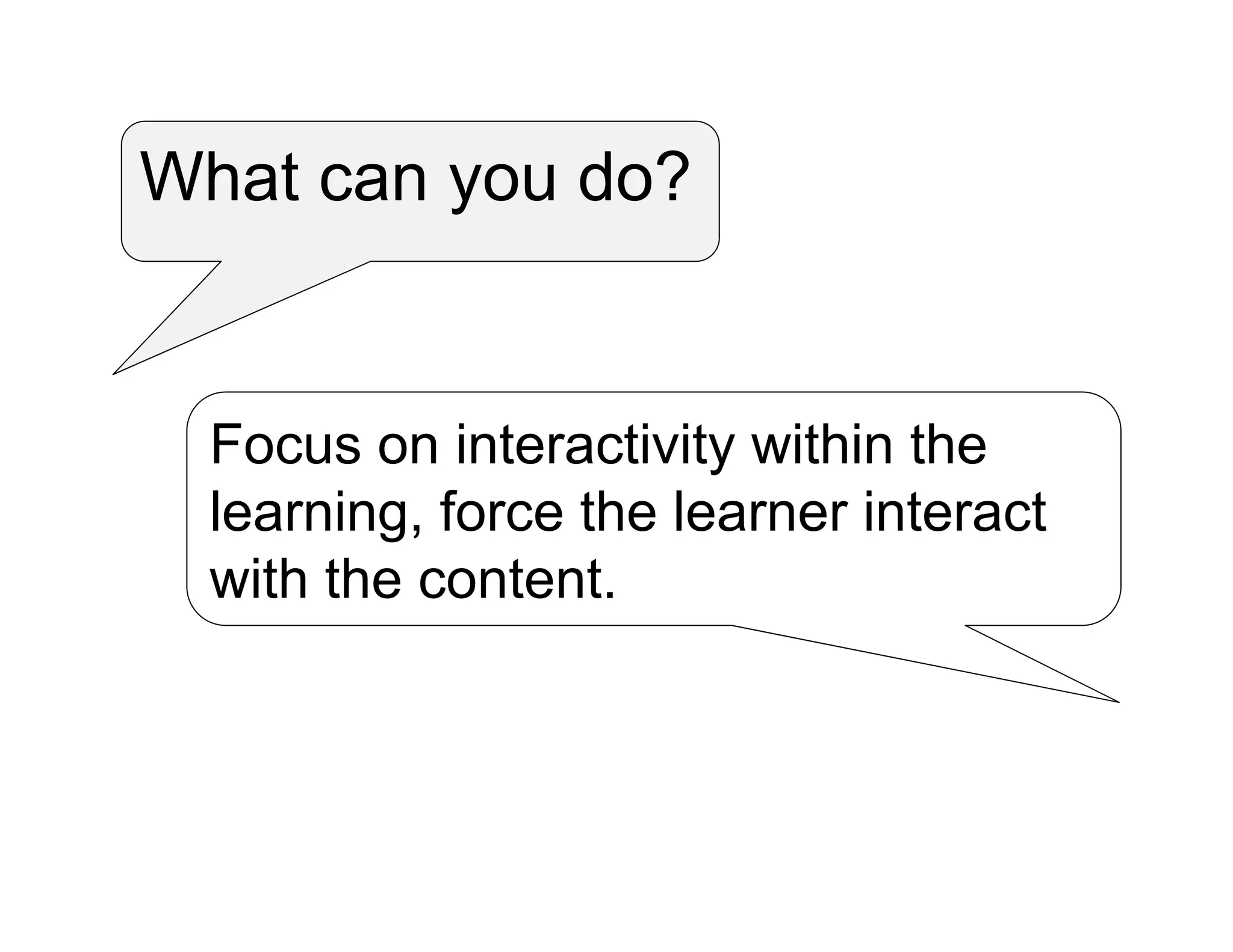 What can you do?

Focus on interactivity within the learning, force the learner interact with the content.